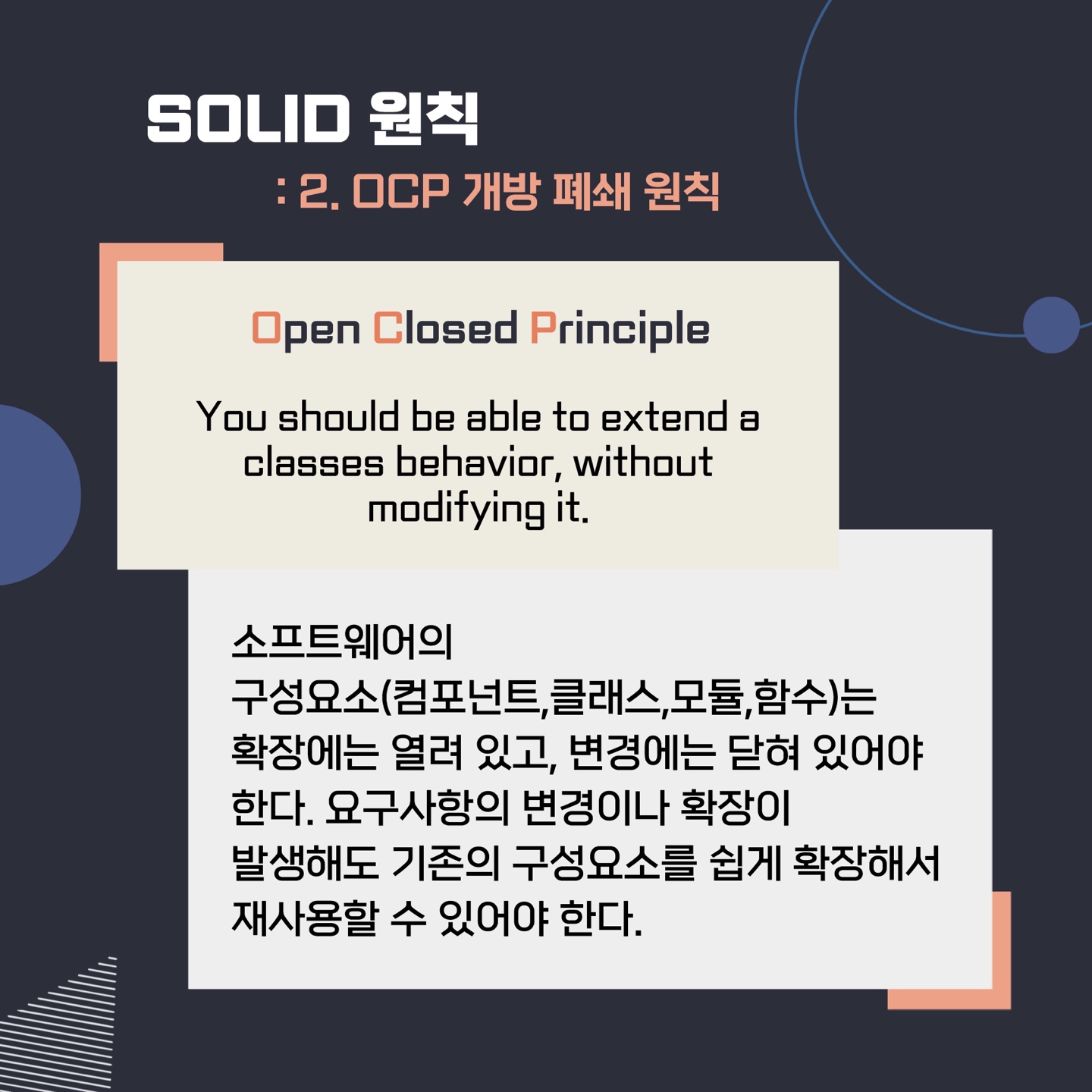 SOLID 원칙

: 2. OCP 개방 폐쇄 원칙

Open Closed Principle

You should be able to extend a classes behavior, without modifying it.

소프트웨어의 구성요소(컴포넌트,클래스,모듈,함수)는 확장에는 열려 있고, 변경에는 닫혀 있어야 한다. 요구사항의 변경이나 확장이 발생해도 기존의 구성요소를 쉽게 확장해서 재사용할 수 있어야 한다.